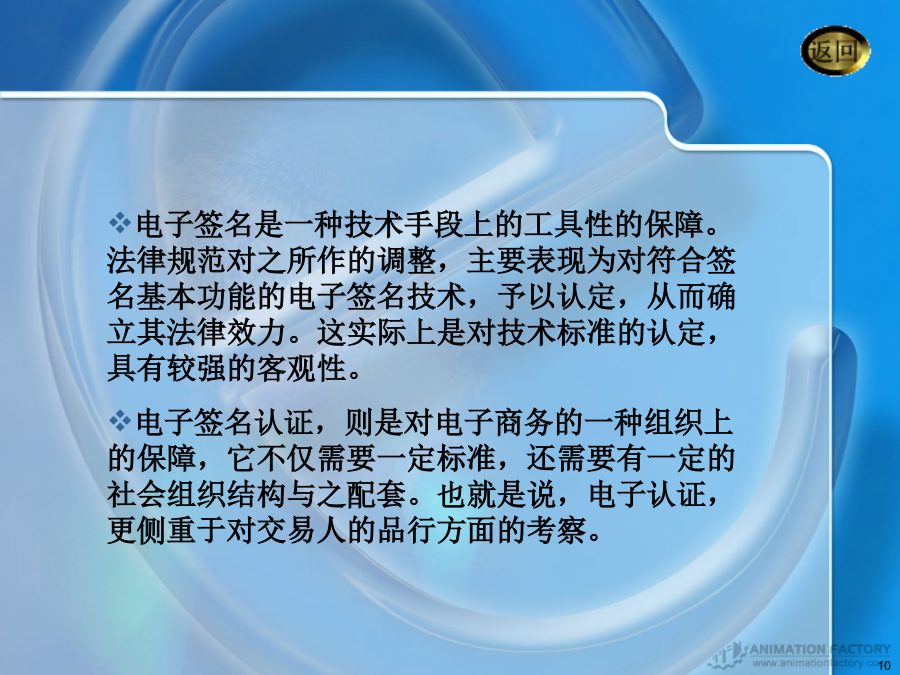 返回

❖电子签名是一种技术手段上的工具性的保障。法律规范对之所作的调整，主要表现为对符合签名基本功能的电子签名技术，予以认定，从而确立其法律效力。这实际上是对技术标准的认定，具有较强的客观性。

❖电子签名认证，则是对电子商务的一种组织上的保障，它不仅需要一定标准，还需要有一定的社会组织结构与之配套。也就是说，电子认证，更侧重于对交易人的品行方面的考察。

ANIMATION FACTORY
www.animationfactory.com

10